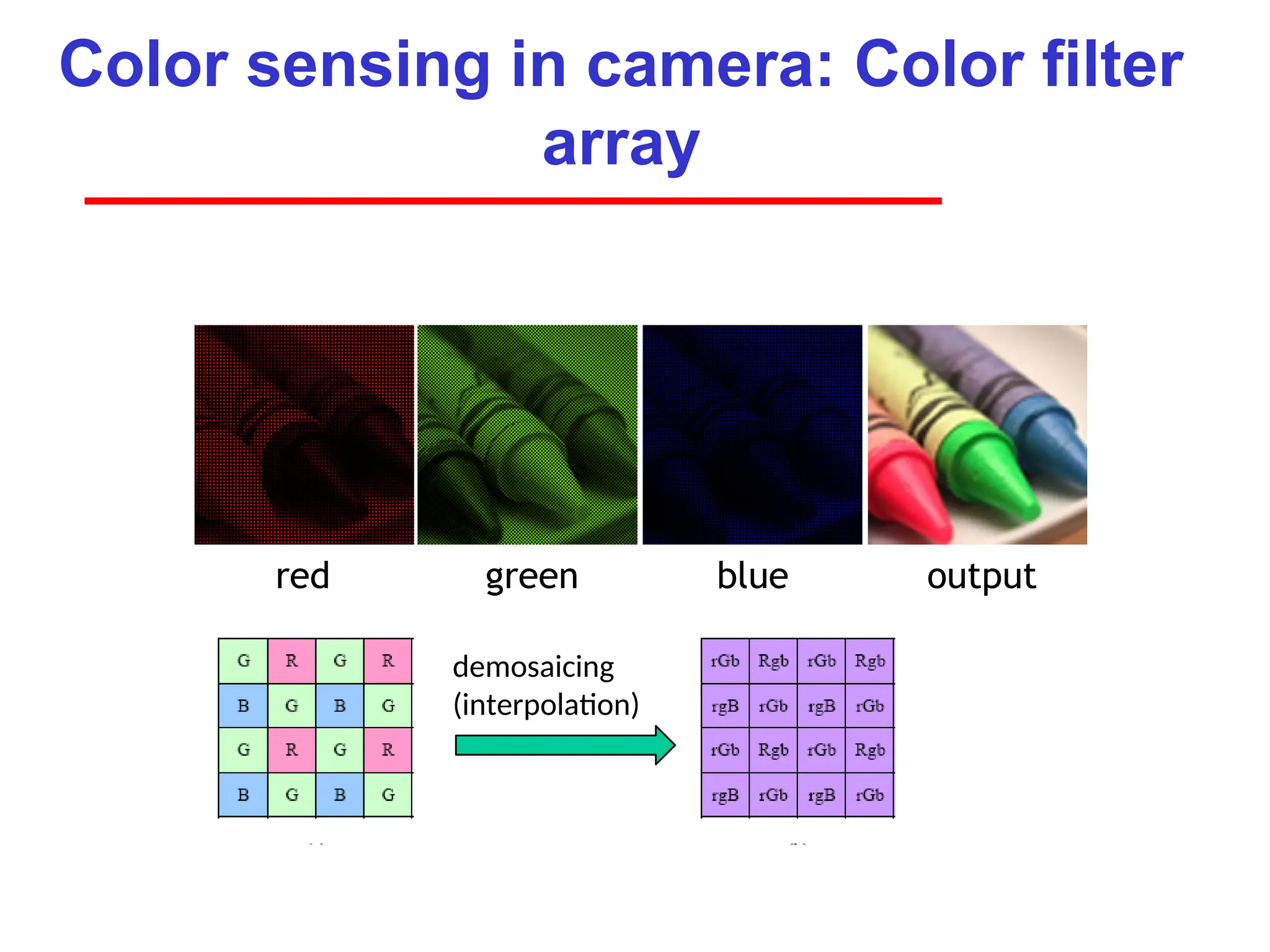 Color sensing in camera: Color filter array

red green blue output

| G | R | G | R |
|---|---|---|---|
| B | G | B | G |
| G | R | G | R |
| B | G | B | G |

demosaicing (interpolation)

| rGb | Rgb | rGb | Rgb |
|---|---|---|---|
| rgB | rGb | rgB | rGb |
| rGb | Rgb | rGb | Rgb |
| rgB | rGb | rgB | rGb |